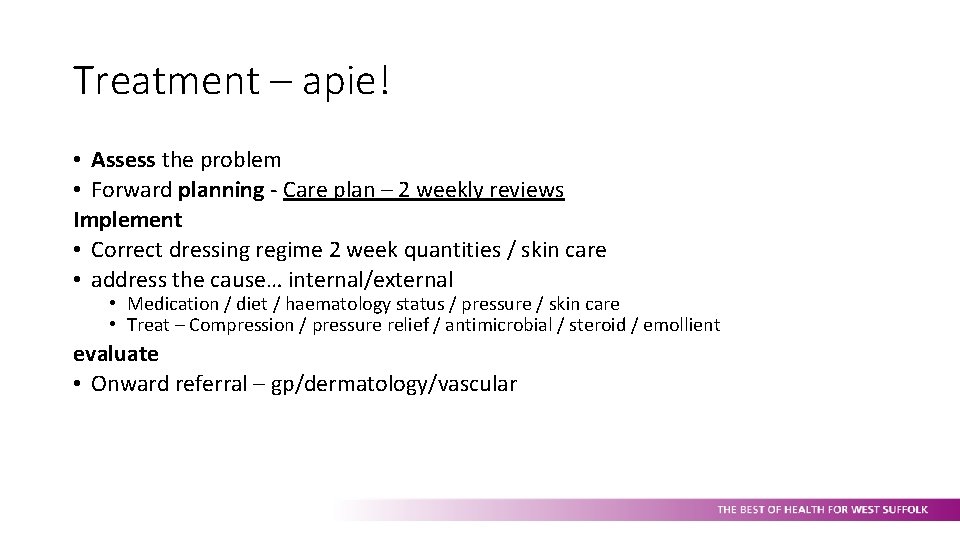 Treatment – apie!

• Assess the problem
• Forward planning - Care plan – 2 weekly reviews
Implement
• Correct dressing regime 2 week quantities / skin care
• address the cause… internal/external
  • Medication / diet / haematology status / pressure / skin care
  • Treat – Compression / pressure relief / antimicrobial / steroid / emollient
evaluate
• Onward referral – gp/dermatology/vascular

THE BEST OF HEALTH FOR WEST SUFFOLK